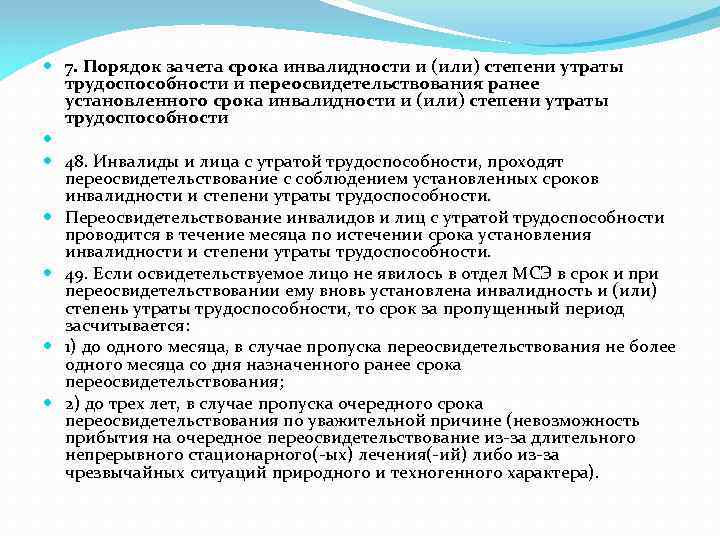 7. Порядок зачета срока инвалидности и (или) степени утраты трудоспособности и переосвидетельствования ранее установленного срока инвалидности и (или) степени утраты трудоспособности

48. Инвалиды и лица с утратой трудоспособности, проходят переосвидетельствование с соблюдением установленных сроков инвалидности и степени утраты трудоспособности.

Переосвидетельствование инвалидов и лиц с утратой трудоспособности проводится в течение месяца по истечении срока установления инвалидности и степени утраты трудоспособности.

49. Если освидетельствуемое лицо не явилось в отдел МСЭ в срок и при переосвидетельствовании ему вновь установлена инвалидность и (или) степень утраты трудоспособности, то срок за пропущенный период засчитывается:

1) до одного месяца, в случае пропуска переосвидетельствования не более одного месяца со дня назначенного ранее срока переосвидетельствования;

2) до трех лет, в случае пропуска очередного срока переосвидетельствования по уважительной причине (невозможность прибытия на очередное переосвидетельствование из-за длительного непрерывного стационарного(-ых) лечения(-ий) либо из-за чрезвычайных ситуаций природного и техногенного характера).